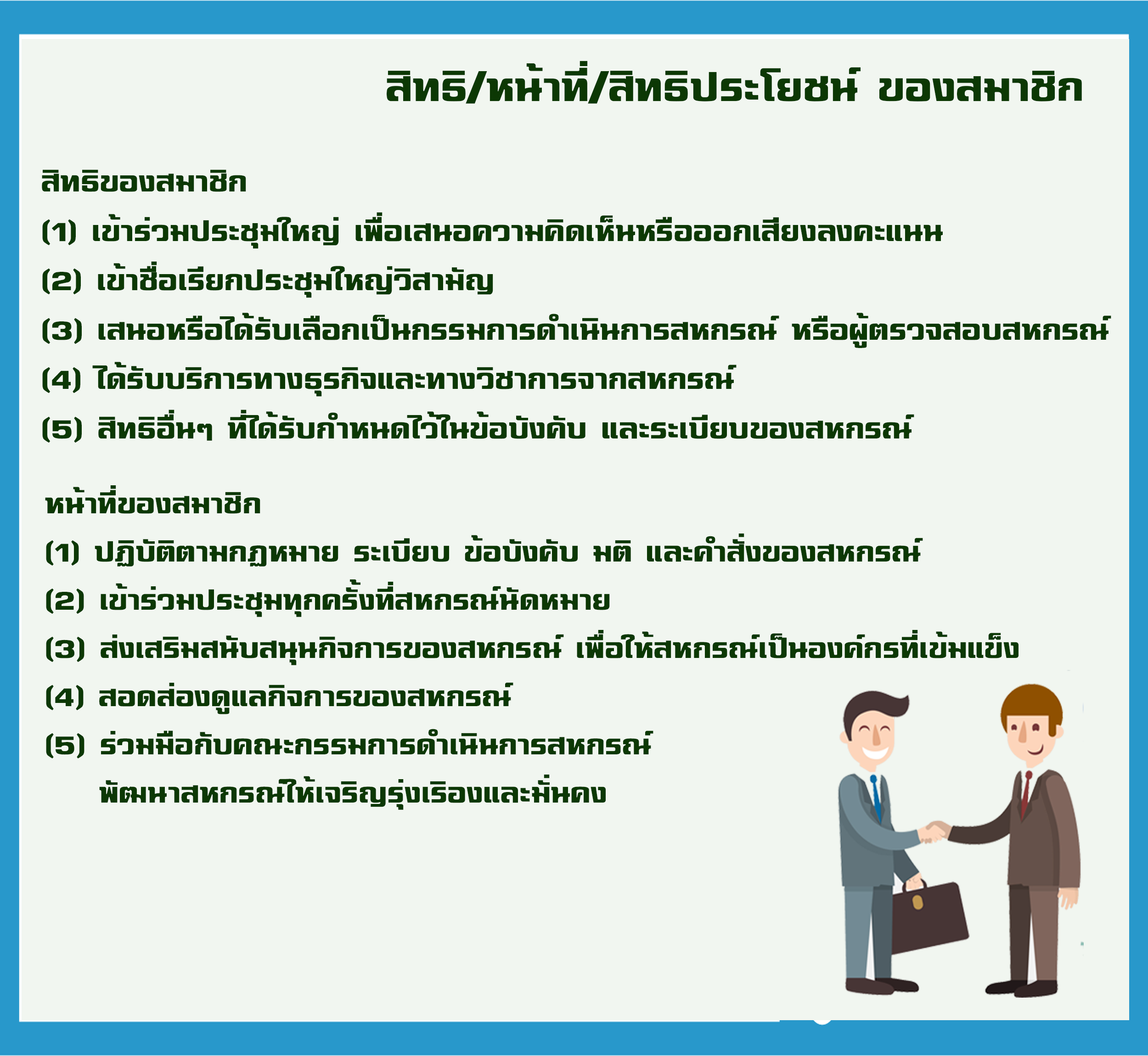 สิทธิ/หน้าที่/สิทธิประโยชน์ ของสมาชิก

สิทธิของสมาชิก

(1) เข้าร่วมประชุมใหญ่ เพื่อเสนอความคิดเห็นหรือออกเสียงลงคะแนน

(2) เข้าชื่อเรียกประชุมใหญ่วิสามัญ

(3) เสนอหรือได้รับเลือกเป็นกรรมการดำเนินการสหกรณ์ หรือผู้ตรวจสอบสหกรณ์

(4) ได้รับบริการทางธุรกิจและทางวิชาการจากสหกรณ์

(5) สิทธิอื่นๆ ที่ได้รับกำหนดไว้ในข้อบังคับ และระเบียบของสหกรณ์

หน้าที่ของสมาชิก

(1) ปฏิบัติตามกฎหมาย ระเบียบ ข้อบังคับ มติ และคำสั่งของสหกรณ์

(2) เข้าร่วมประชุมทุกครั้งที่สหกรณ์นัดหมาย

(3) ส่งเสริมสนับสนุนกิจการของสหกรณ์ เพื่อให้สหกรณ์เป็นองค์กรที่เข้มแข็ง

(4) สอดส่องดูแลกิจการของสหกรณ์

(5) ร่วมมือกับคณะกรรมการดำเนินการสหกรณ์ พัฒนาสหกรณ์ให้เจริญรุ่งเรืองและมั่นคง